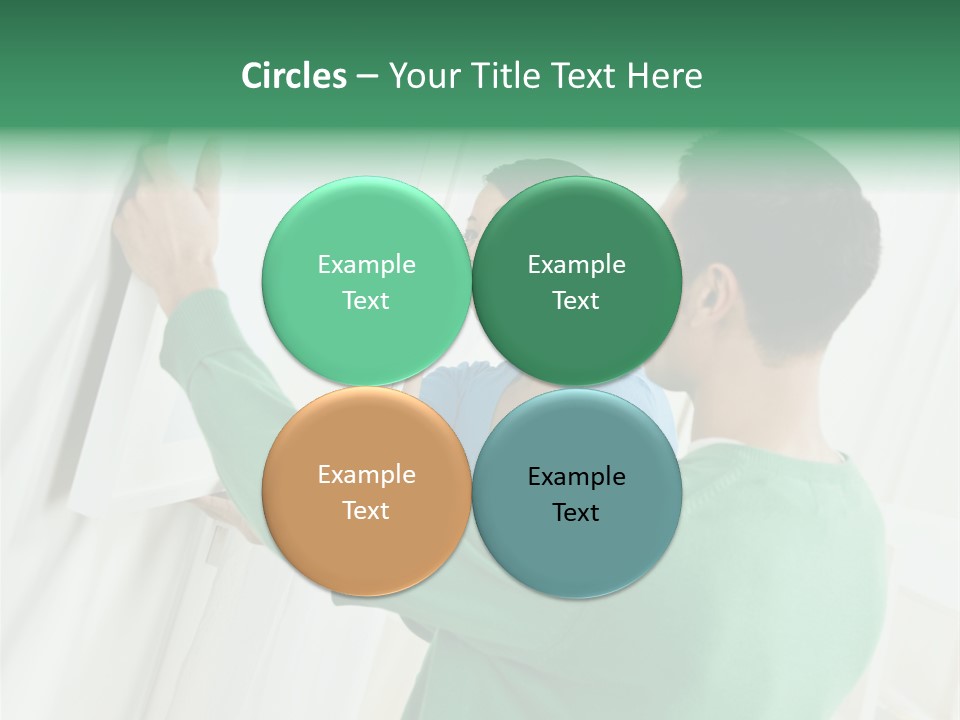 Circles – Your Title Text Here

Example Text

Example Text

Example Text

Example Text